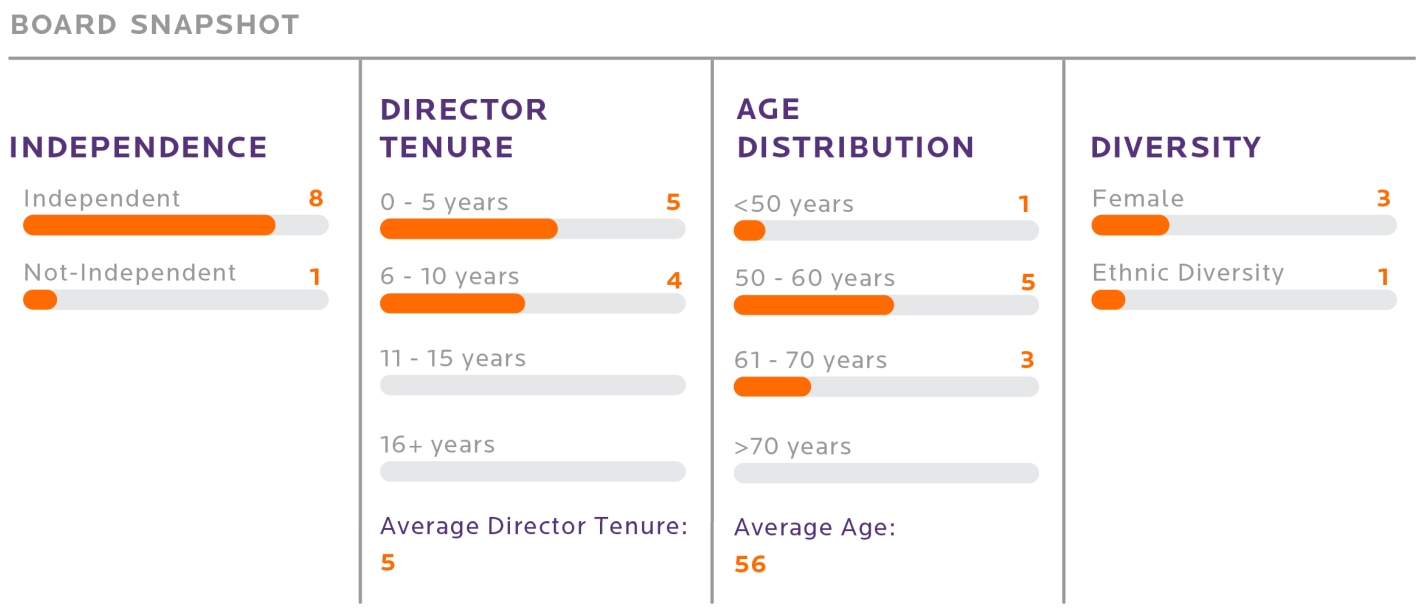 BOARD SNAPSHOT

INDEPENDENCE

Independent 8

Not-Independent 1

DIRECTOR TENURE

0 - 5 years 5

6 - 10 years 4

11 - 15 years

16+ years

Average Director Tenure: 5

AGE DISTRIBUTION

<50 years 1

50 - 60 years 5

61 - 70 years 3

>70 years

Average Age: 56

DIVERSITY

Female 3

Ethnic Diversity 1